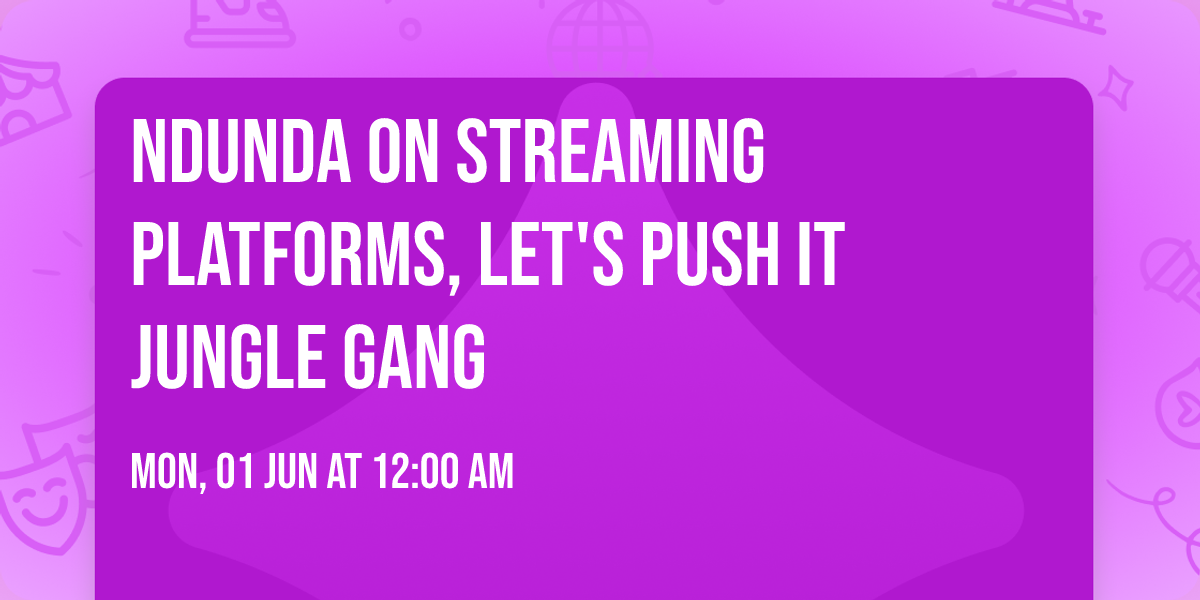 NDUNDA ON STREAMING PLATFORMS, LET'S PUSH IT JUNGLE GANG

MON, 01 JUN AT 12:00 AM